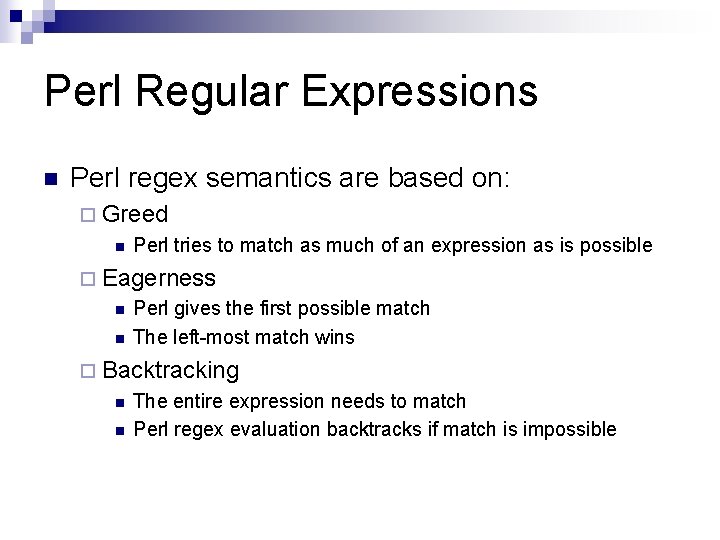 Perl Regular Expressions

Perl regex semantics are based on:

Greed

Perl tries to match as much of an expression as is possible

Eagerness

Perl gives the first possible match

The left-most match wins

Backtracking

The entire expression needs to match

Perl regex evaluation backtracks if match is impossible